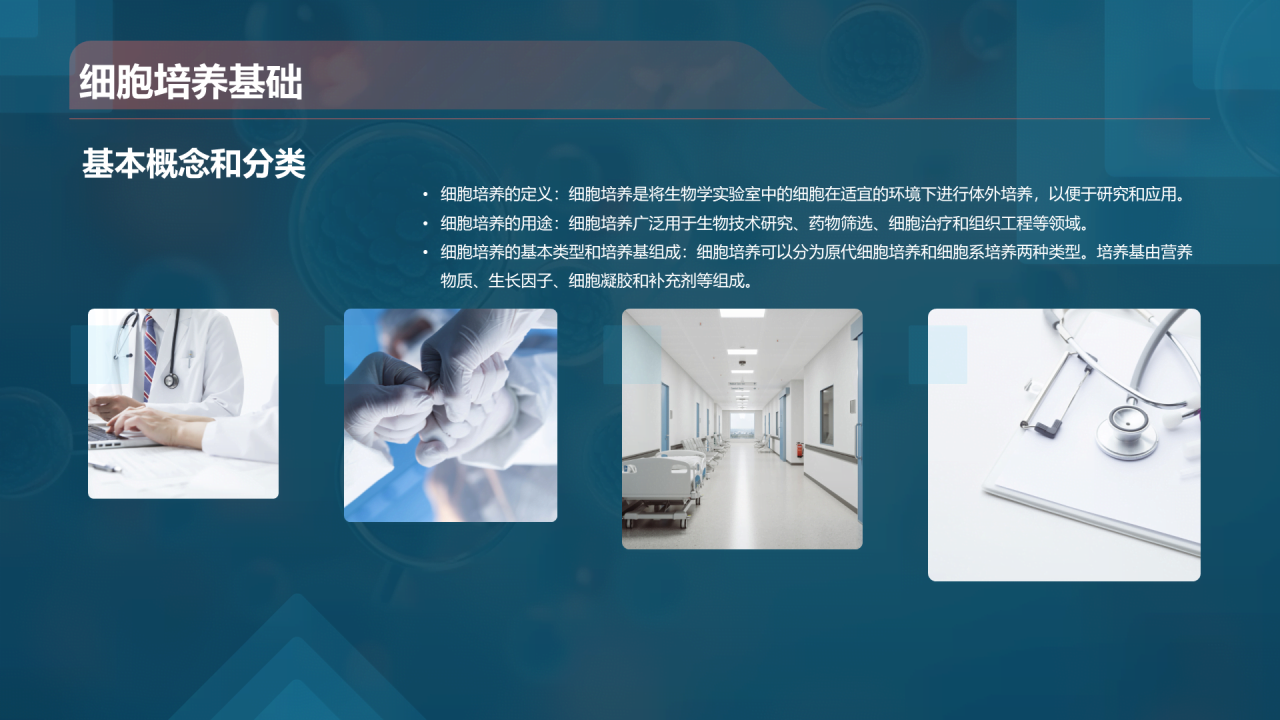 细胞培养基础

基本概念和分类

• 细胞培养的定义：细胞培养是将生物学实验室中的细胞在适宜的环境下进行体外培养，以便于研究和应用。
• 细胞培养的用途：细胞培养广泛用于生物技术研究、药物筛选、细胞治疗和组织工程等领域。
• 细胞培养的基本类型和培养基组成：细胞培养可以分为原代细胞培养和细胞系培养两种类型。培养基由营养物质、生长因子、细胞凝胶和补充剂等组成。